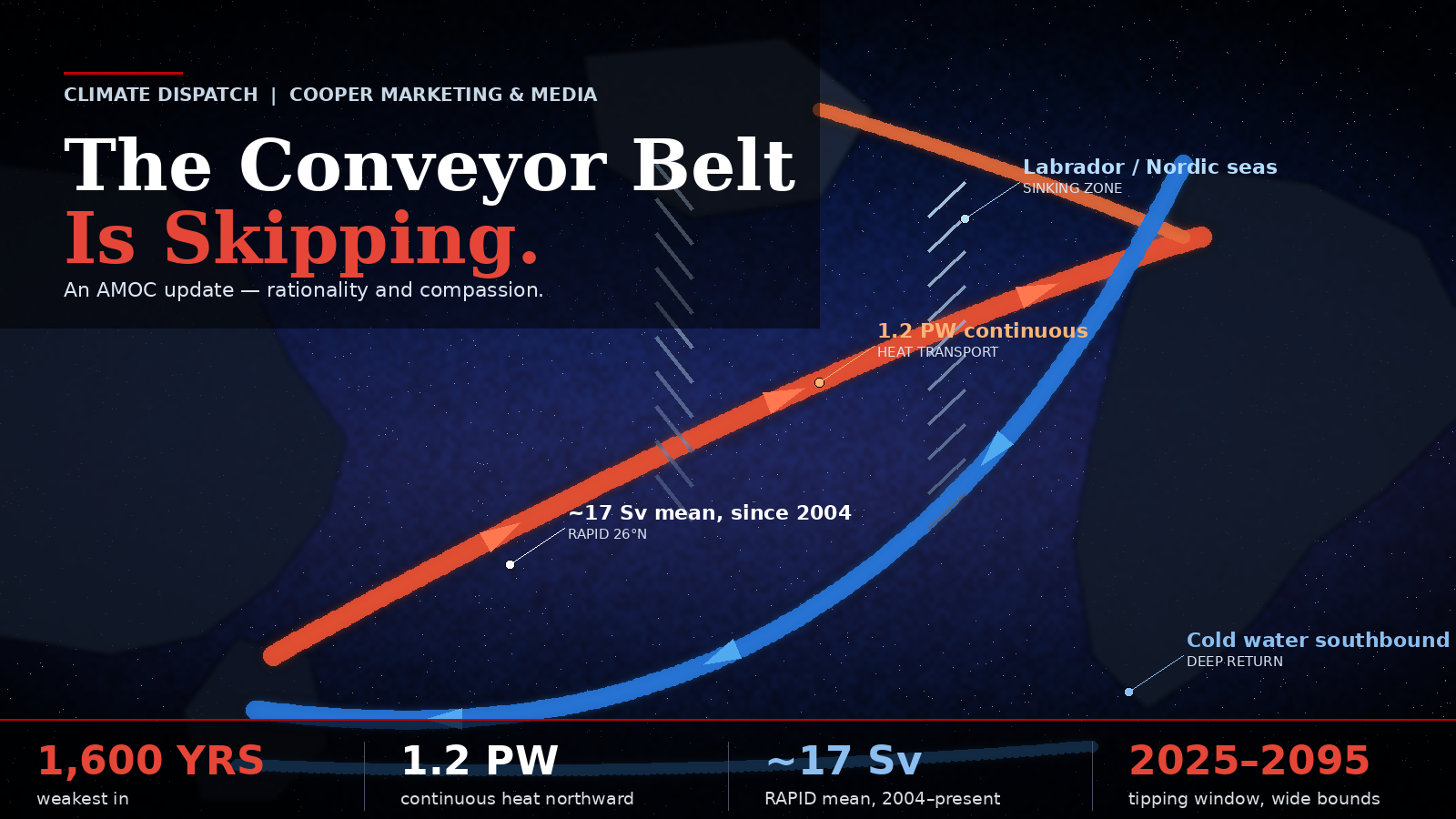 CLIMATE DISPATCH | COOPER MARKETING & MEDIA

The Conveyor Belt
Is Skipping.

An AMOC update — rationality and compassion.

Labrador / Nordic seas
SINKING ZONE

1.2 PW continuous
HEAT TRANSPORT

~17 Sv mean, since 2004
RAPID 26°N

Cold water southbound
DEEP RETURN

1,600 YRS
weakest in

1.2 PW
continuous heat northward

~17 Sv
RAPID mean, 2004–present

2025–2095
tipping window, wide bounds